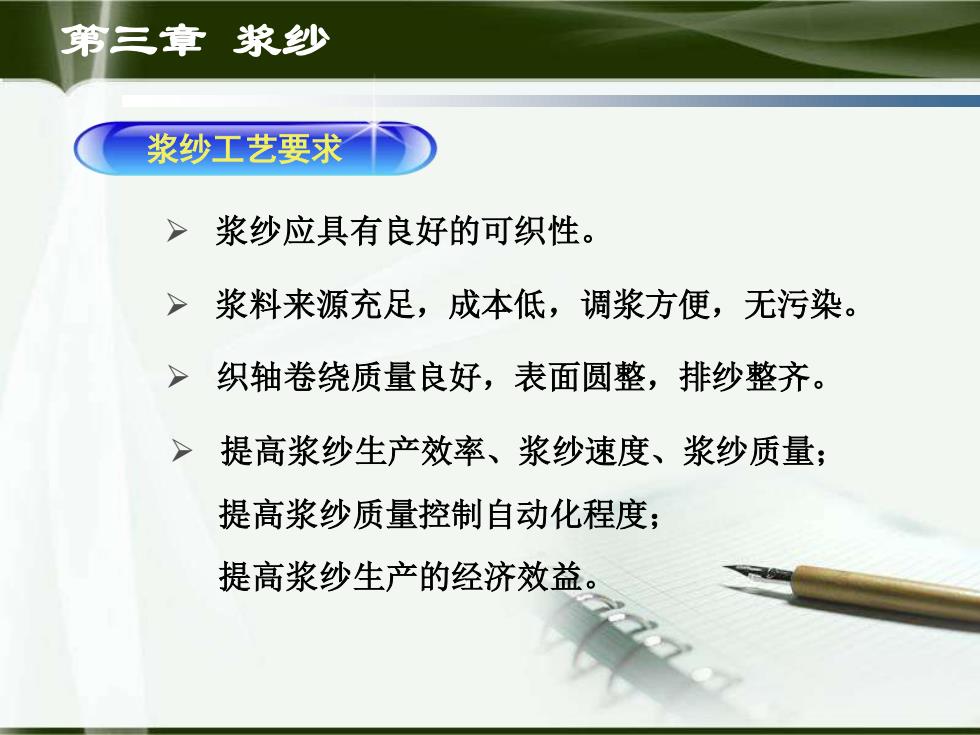 第三章 浆纱

浆纱工艺要求

➢ 浆纱应具有良好的可织性。

➢ 浆料来源充足，成本低，调浆方便，无污染。

➢ 织轴卷绕质量良好，表面圆整，排纱整齐。

➢ 提高浆纱生产效率、浆纱速度、浆纱质量；
提高浆纱质量控制自动化程度；
提高浆纱生产的经济效益。